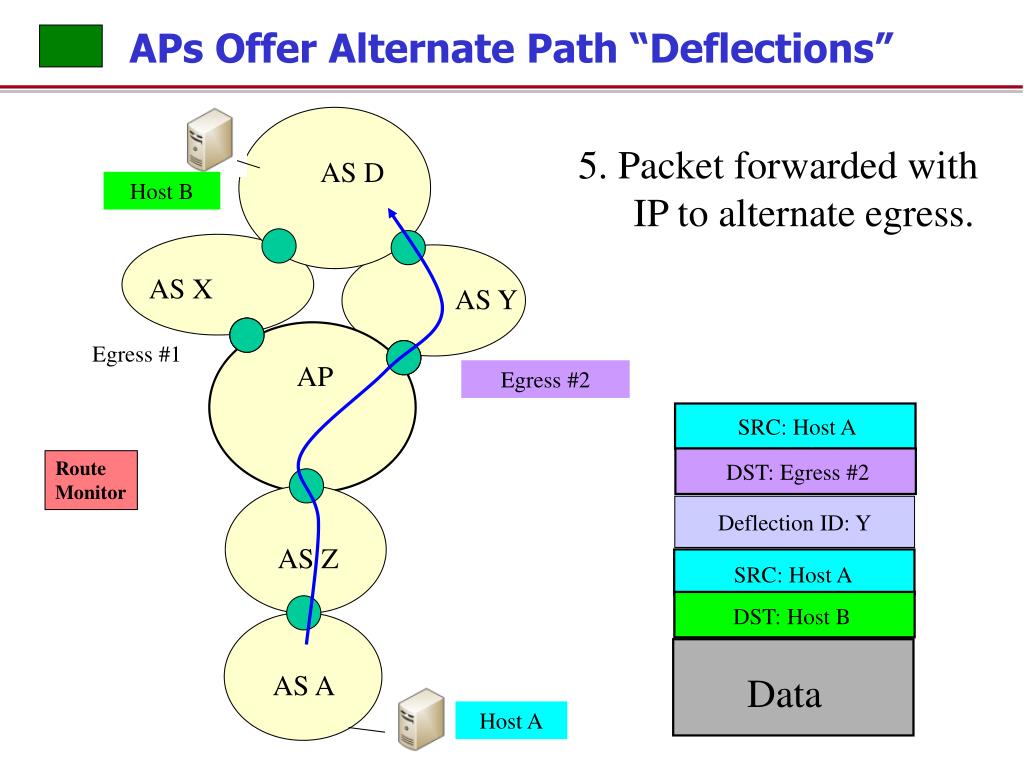 APs Offer Alternate Path “Deflections”

5. Packet forwarded with IP to alternate egress.

Host B

AS D

AS X

AS Y

Egress #1

AP

Egress #2

Route Monitor

AS Z

AS A

Host A

SRC: Host A

DST: Egress #2

Deflection ID: Y

SRC: Host A

DST: Host B

Data